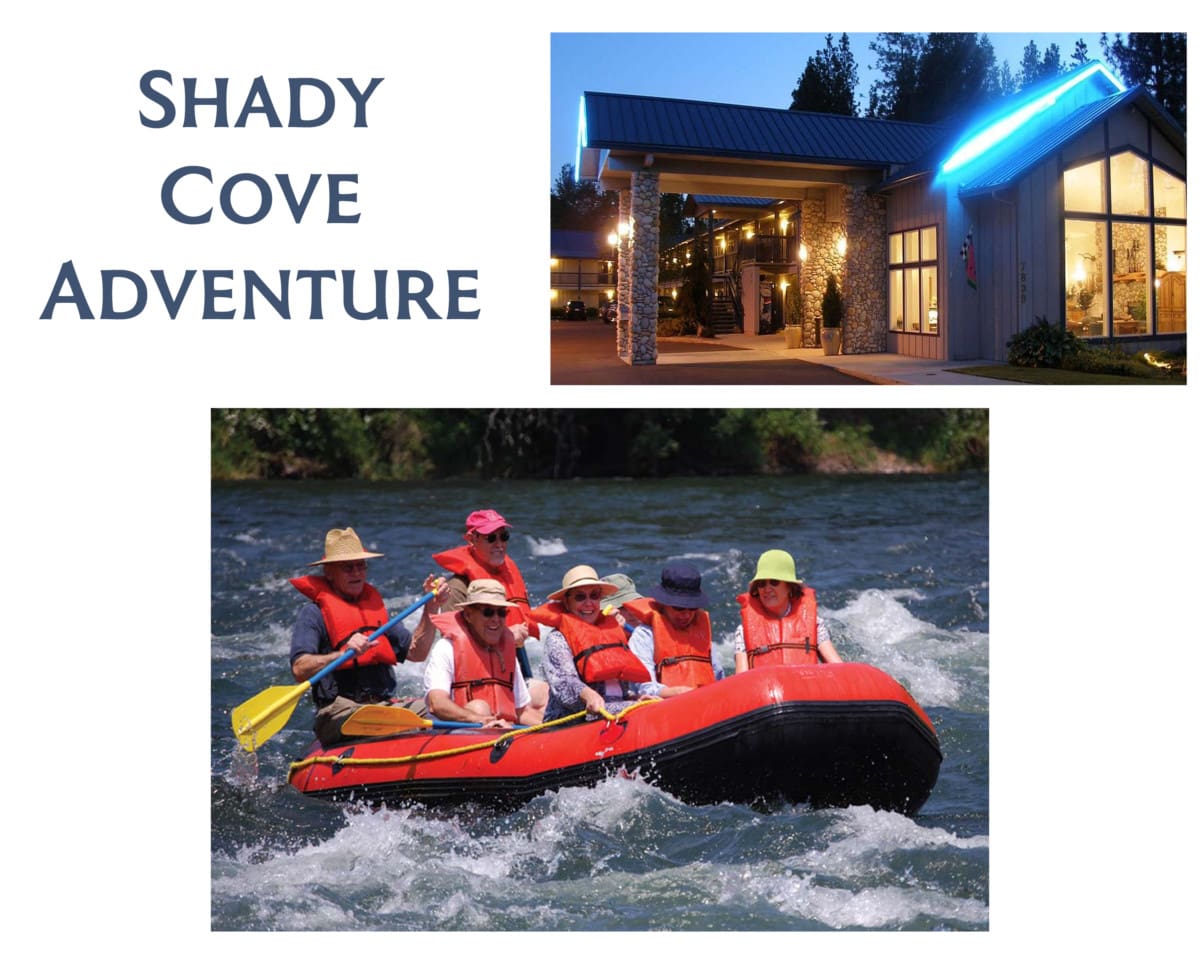 SHADY COVE ADVENTURE